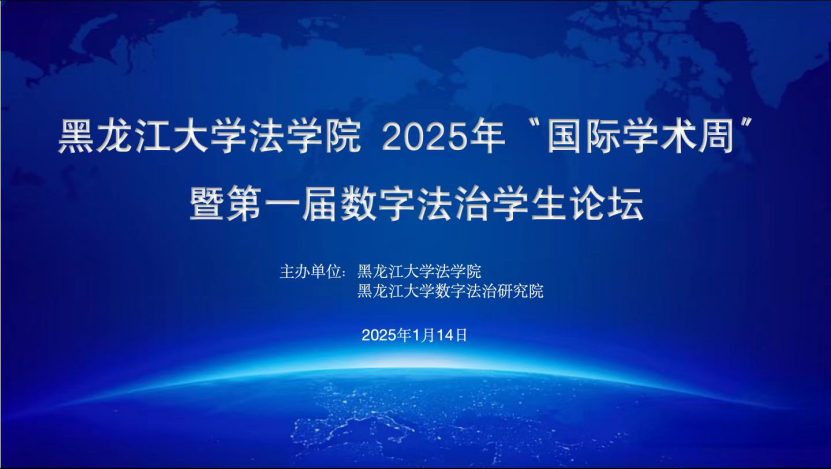 黑龙江大学法学院 2025年“国际学术周”
暨第一届数字法治学生论坛

主办单位：黑龙江大学法学院
黑龙江大学数字法治研究院

2025年1月14日